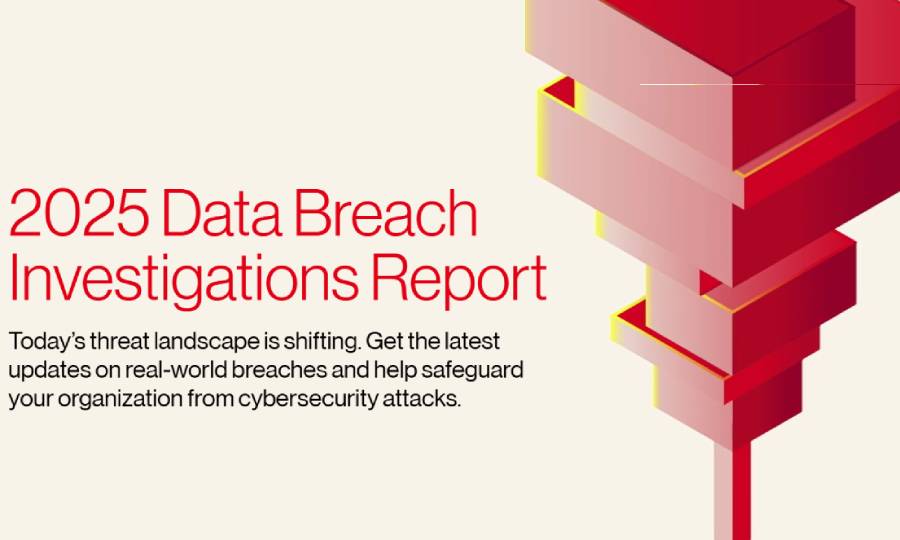 2025 Data Breach Investigations Report

Today's threat landscape is shifting. Get the latest updates on real-world breaches and help safeguard your organization from cybersecurity attacks.